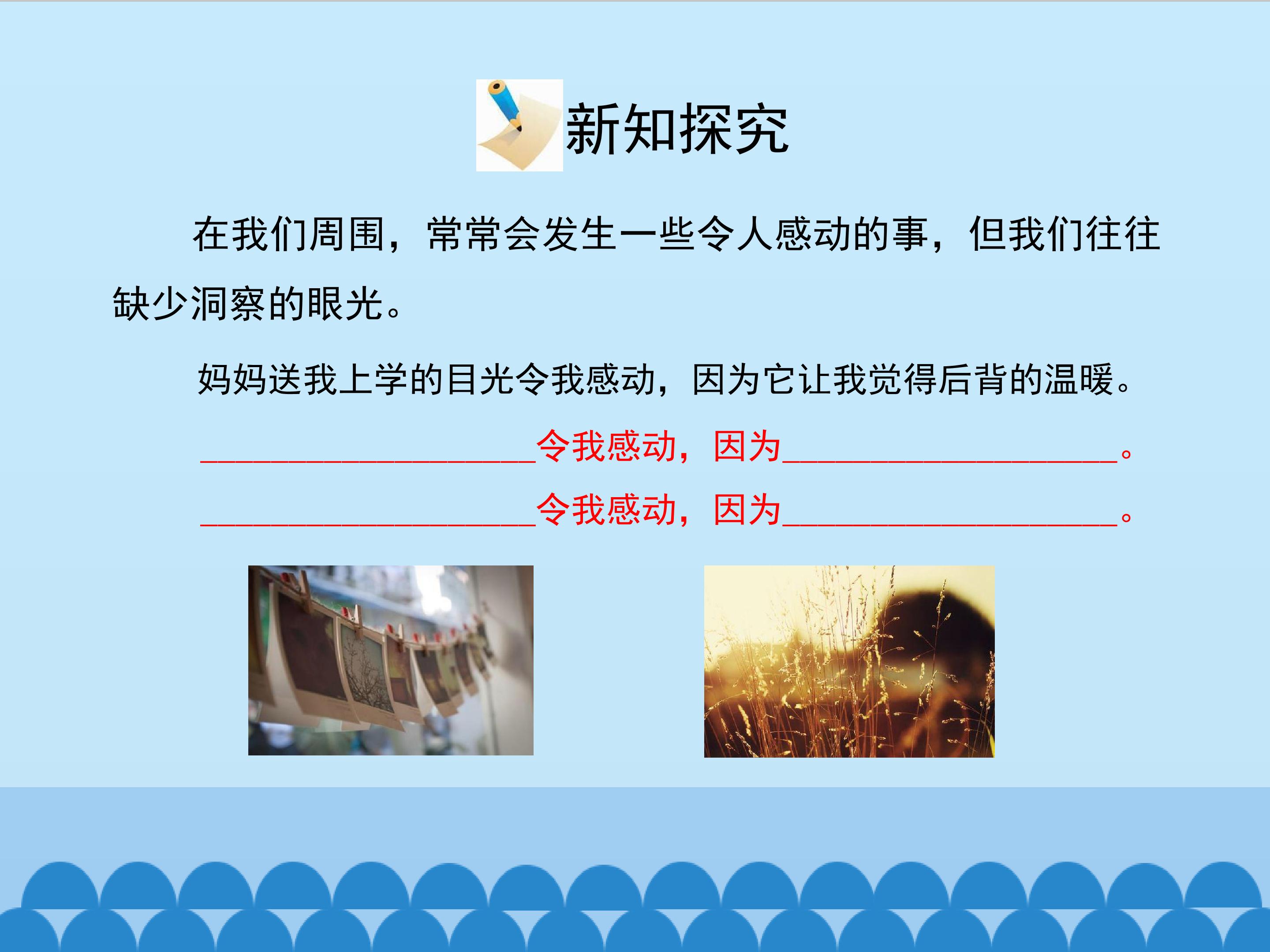 新知探究

在我们周围，常常会发生一些令人感动的事，但我们往往缺少洞察的眼光。

妈妈送我上学的目光令我感动，因为它让我觉得后背的温暖。

____________________令我感动，因为____________________。

____________________令我感动，因为____________________。